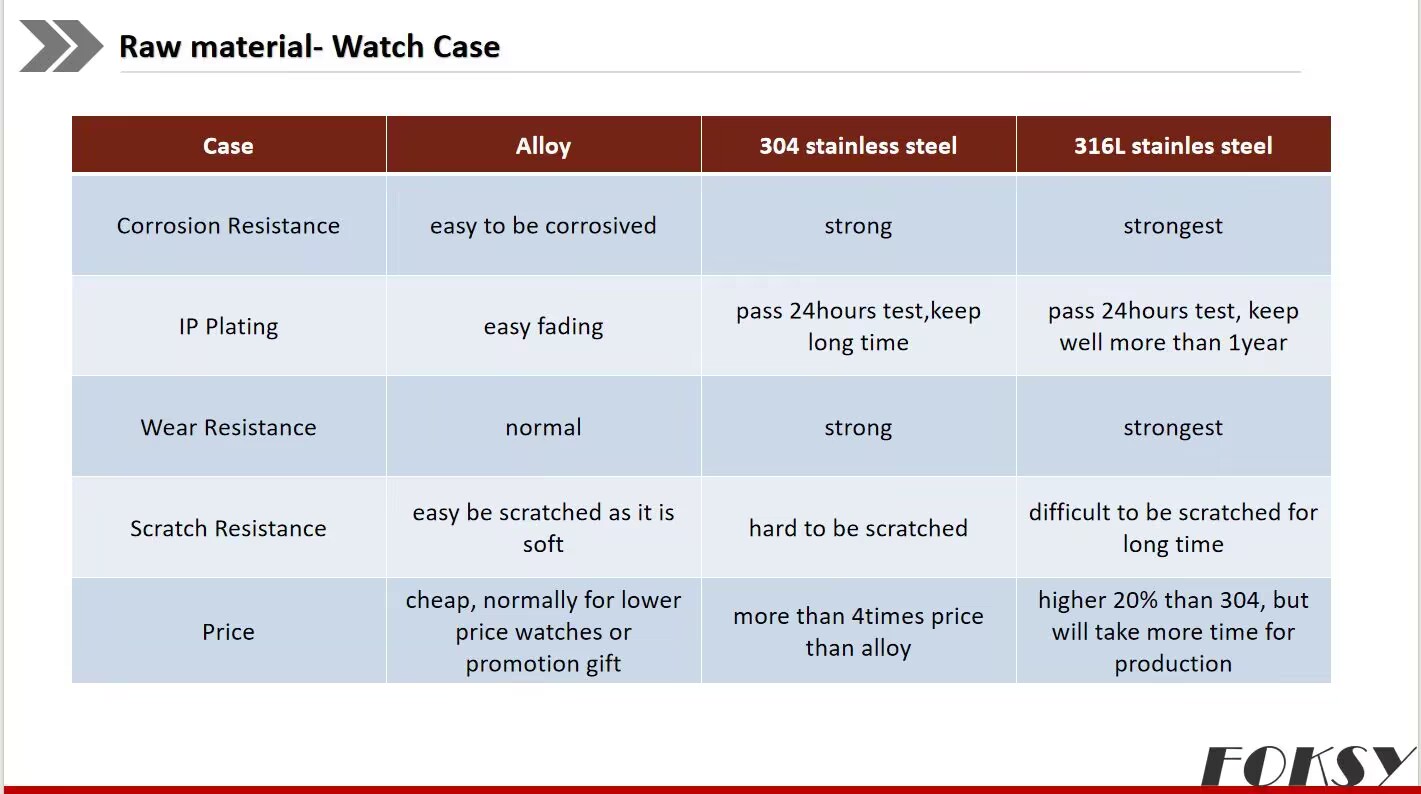 Raw material- Watch Case

| Case | Alloy | 304 stainless steel | 316L stainles steel |
|---|---|---|---|
| Corrosion Resistance | easy to be corrosived | strong | strongest |
| IP Plating | easy fading | pass 24hours test,keep long time | pass 24hours test, keep well more than 1year |
| Wear Resistance | normal | strong | strongest |
| Scratch Resistance | easy be scratched as it is soft | hard to be scratched | difficult to be scratched for long time |
| Price | cheap, normally for lower price watches or promotion gift | more than 4times price than alloy | higher 20% than 304, but will take more time for production |

FOKSY